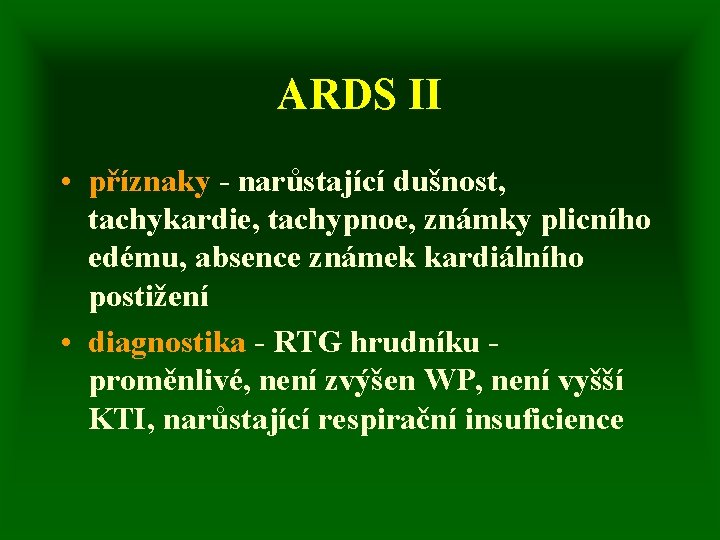 ARDS II

• příznaky - narůstající dušnost, tachykardie, tachypnoe, známky plicního edému, absence známek kardiálního postižení

• diagnostika - RTG hrudníku - proměnlivé, není zvýšen WP, není vyšší KTI, narůstající respirační insuficience